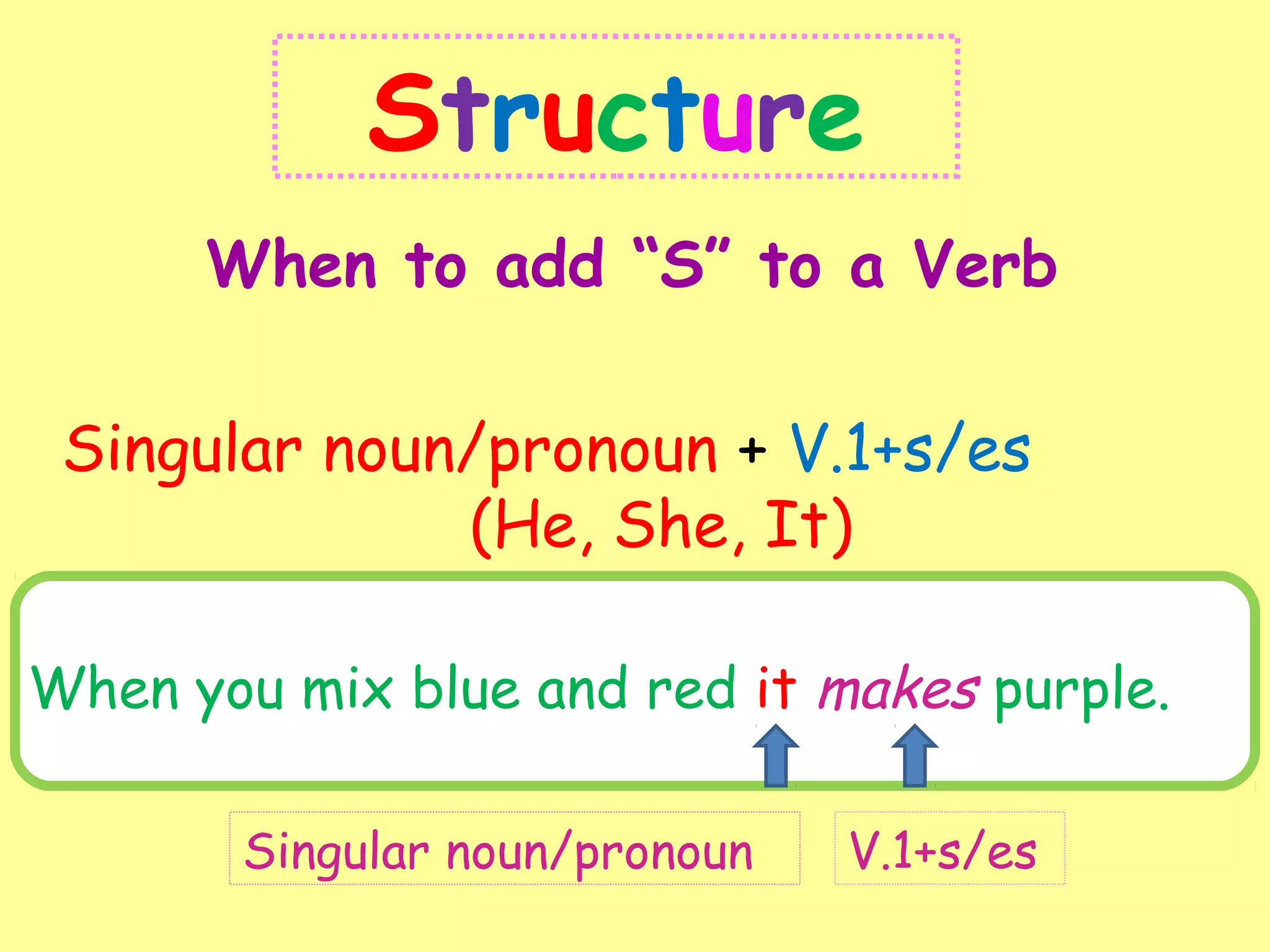 Structure

When to add “S” to a Verb

Singular noun/pronoun + V.1+s/es
(He, She, It)

When you mix blue and red it makes purple.

Singular noun/pronoun

V.1+s/es